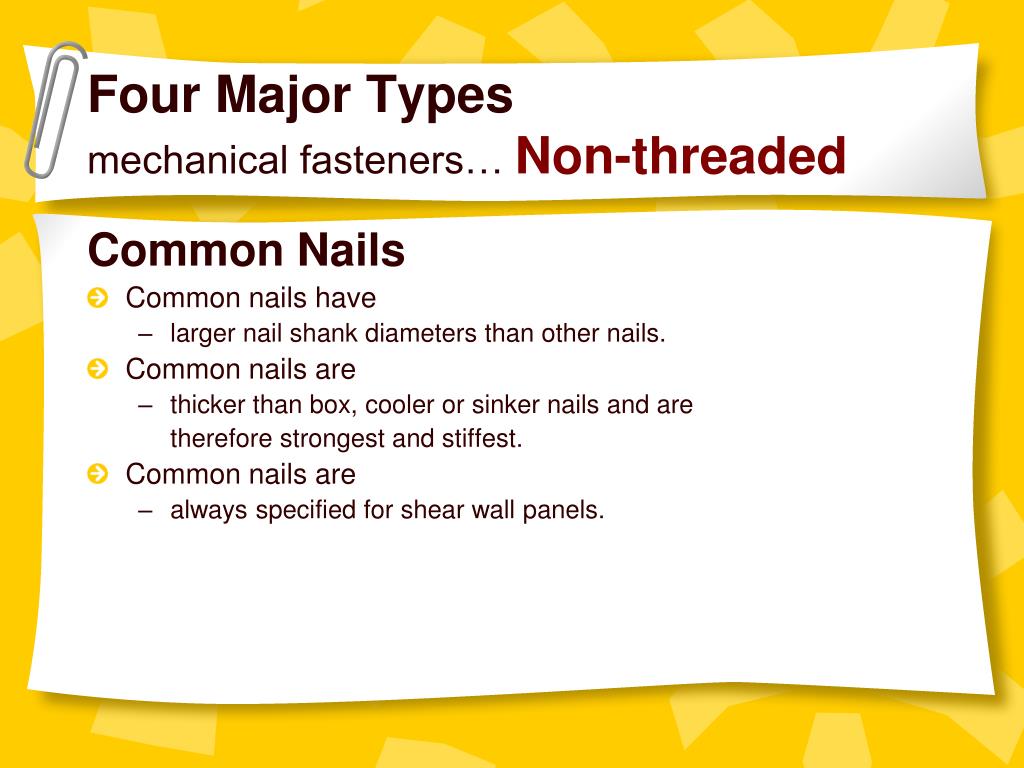 Four Major Types
mechanical fasteners… Non-threaded

Common Nails

Common nails have
– larger nail shank diameters than other nails.

Common nails are
– thicker than box, cooler or sinker nails and are therefore strongest and stiffest.

Common nails are
– always specified for shear wall panels.